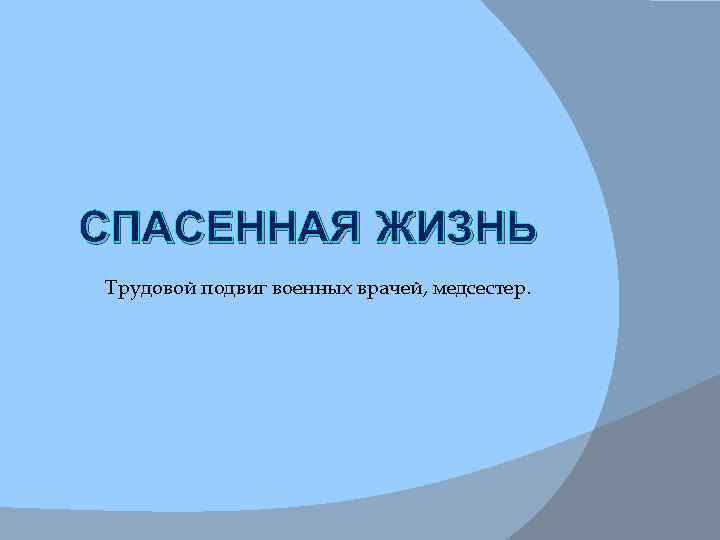 СПАСЕННАЯ ЖИЗНЬ

Трудовой подвиг военных врачей, медсестер.